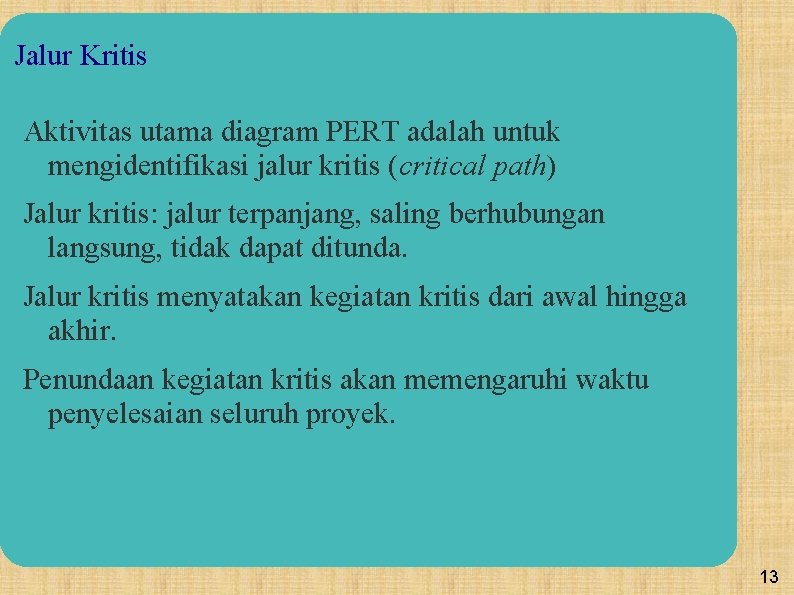 Jalur Kritis

Aktivitas utama diagram PERT adalah untuk mengidentifikasi jalur kritis (critical path)

Jalur kritis: jalur terpanjang, saling berhubungan langsung, tidak dapat ditunda.

Jalur kritis menyatakan kegiatan kritis dari awal hingga akhir.

Penundaan kegiatan kritis akan memengaruhi waktu penyelesaian seluruh proyek.

13